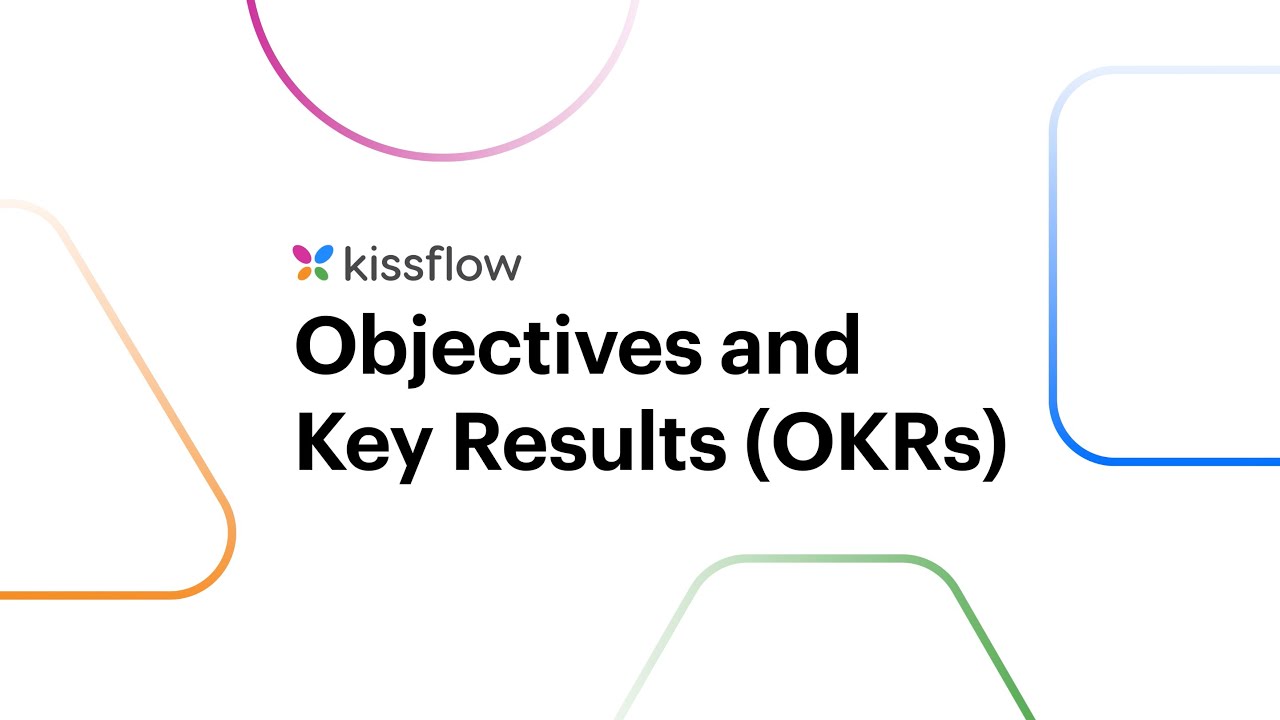 kissflow

Objectives and Key Results (OKRs)